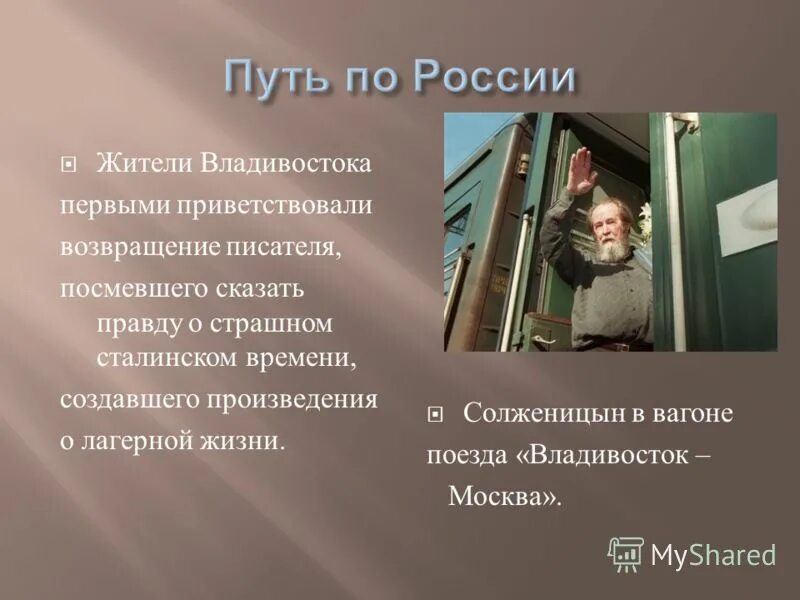 Путь по России

Жители Владивостока первыми приветствовали возвращение писателя, посмевшего сказать правду о страшном сталинском времени, создавшего произведения о лагерной жизни.

Солженицын в вагоне поезда «Владивосток – Москва».

MyShared